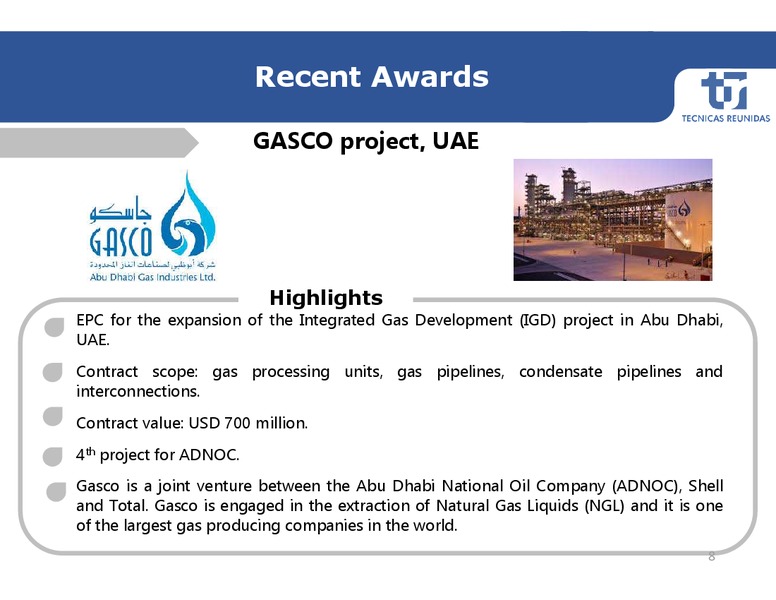 Recent Awards

TECNICAS REUNIDAS

GASCO project, UAE

جاسكو
GASCO
شركة أبوظبي لصناعات الغاز المحدودة
Abu Dhabi Gas Industries Ltd.

Highlights

EPC for the expansion of the Integrated Gas Development (IGD) project in Abu Dhabi, UAE.

Contract scope: gas processing units, gas pipelines, condensate pipelines and interconnections.

Contract value: USD 700 million.

$4^{th}$ project for ADNOC.

Gasco is a joint venture between the Abu Dhabi National Oil Company (ADNOC), Shell and Total. Gasco is engaged in the extraction of Natural Gas Liquids (NGL) and it is one of the largest gas producing companies in the world.

8